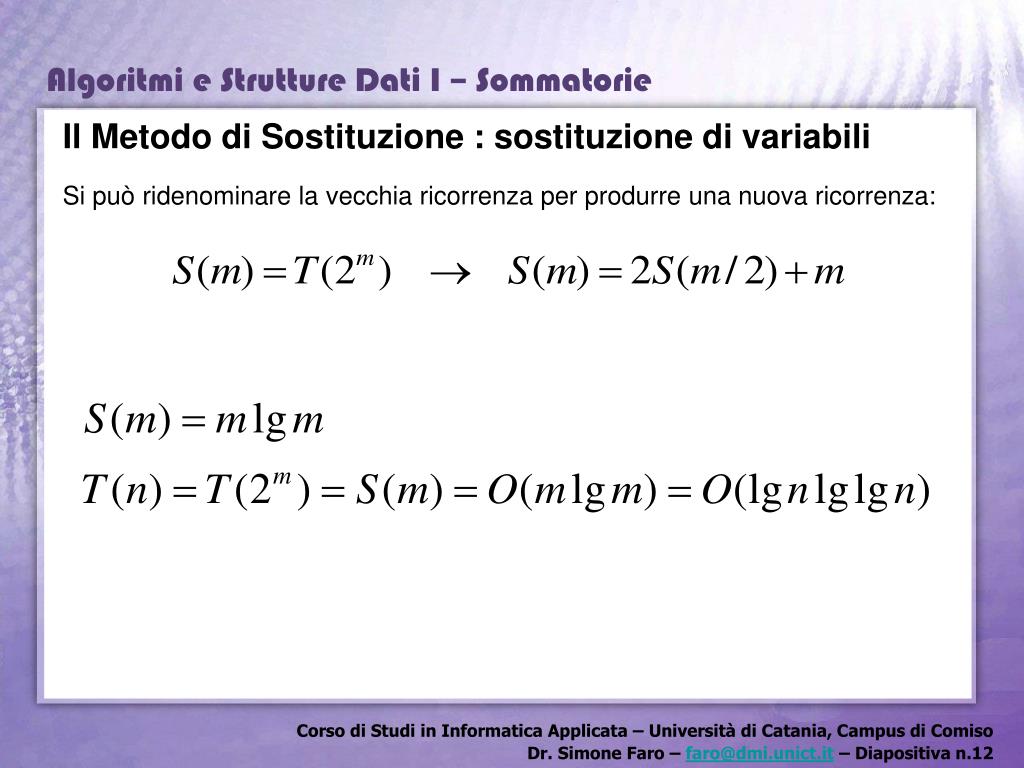 Algoritmi e Strutture Dati I – Sommatorie

Il Metodo di Sostituzione : sostituzione di variabili

Si può ridenominare la vecchia ricorrenza per produrre una nuova ricorrenza:

$S(m) = T(2^m) \quad \rightarrow \quad S(m) = 2S(m/2) + m$

$S(m) = m \lg m$

$T(n) = T(2^m) = S(m) = O(m \lg m) = O(\lg n \lg \lg n)$

Corso di Studi in Informatica Applicata – Università di Catania, Campus di Comiso
Dr. Simone Faro – faro@dmi.unict.it – Diapositiva n.12